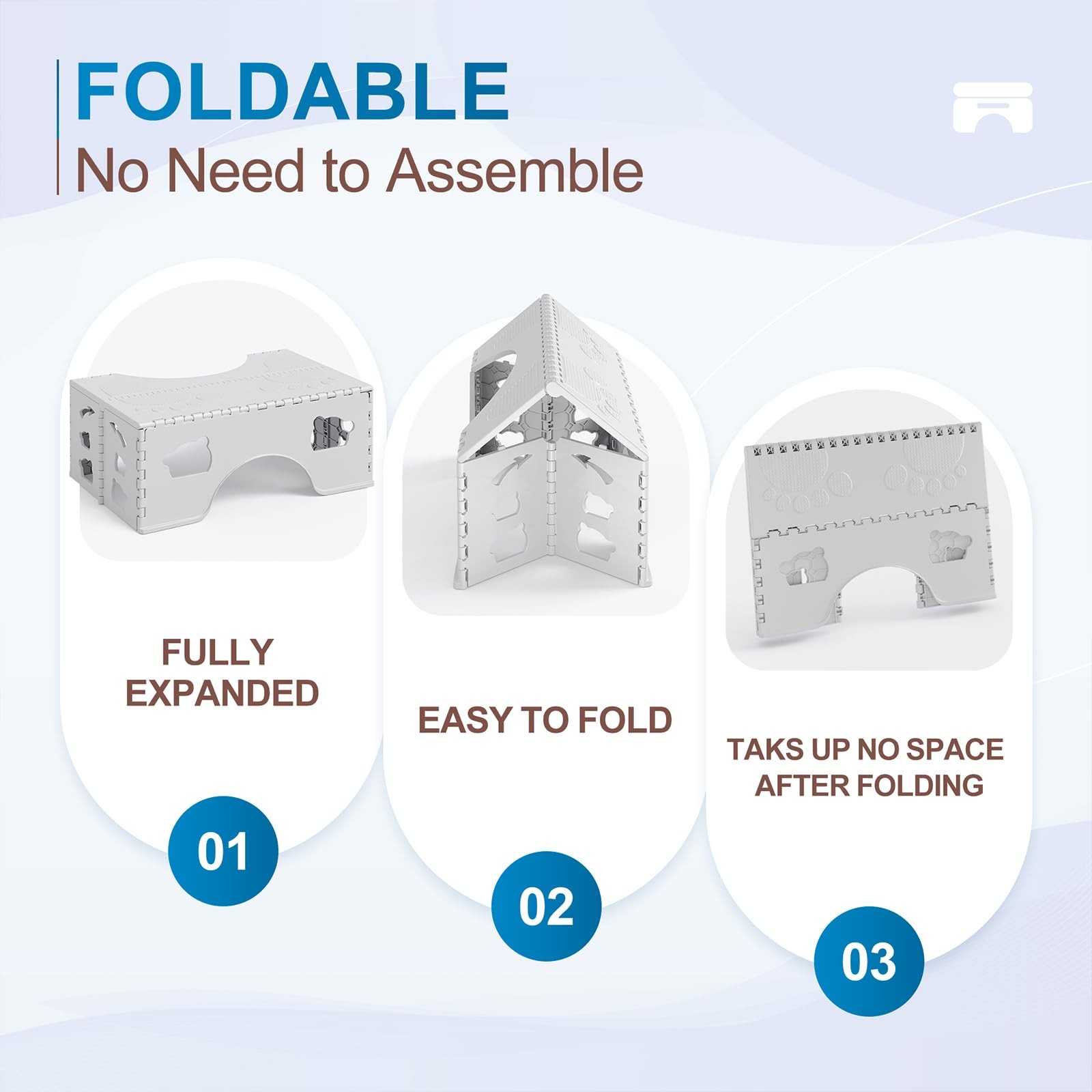 FOLDABLE
No Need to Assemble

FULLY EXPANDED

01

EASY TO FOLD

02

TAKS UP NO SPACE AFTER FOLDING

03